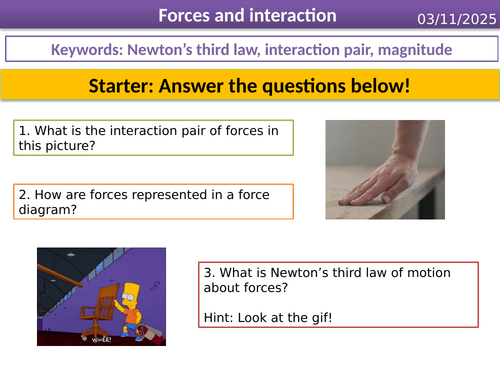 Forces and interaction

03/11/2025

Keywords: Newton’s third law, interaction pair, magnitude

Starter: Answer the questions below!

1. What is the interaction pair of forces in this picture?

2. How are forces represented in a force diagram?

WHEE!

3. What is Newton’s third law of motion about forces?

Hint: Look at the gif!